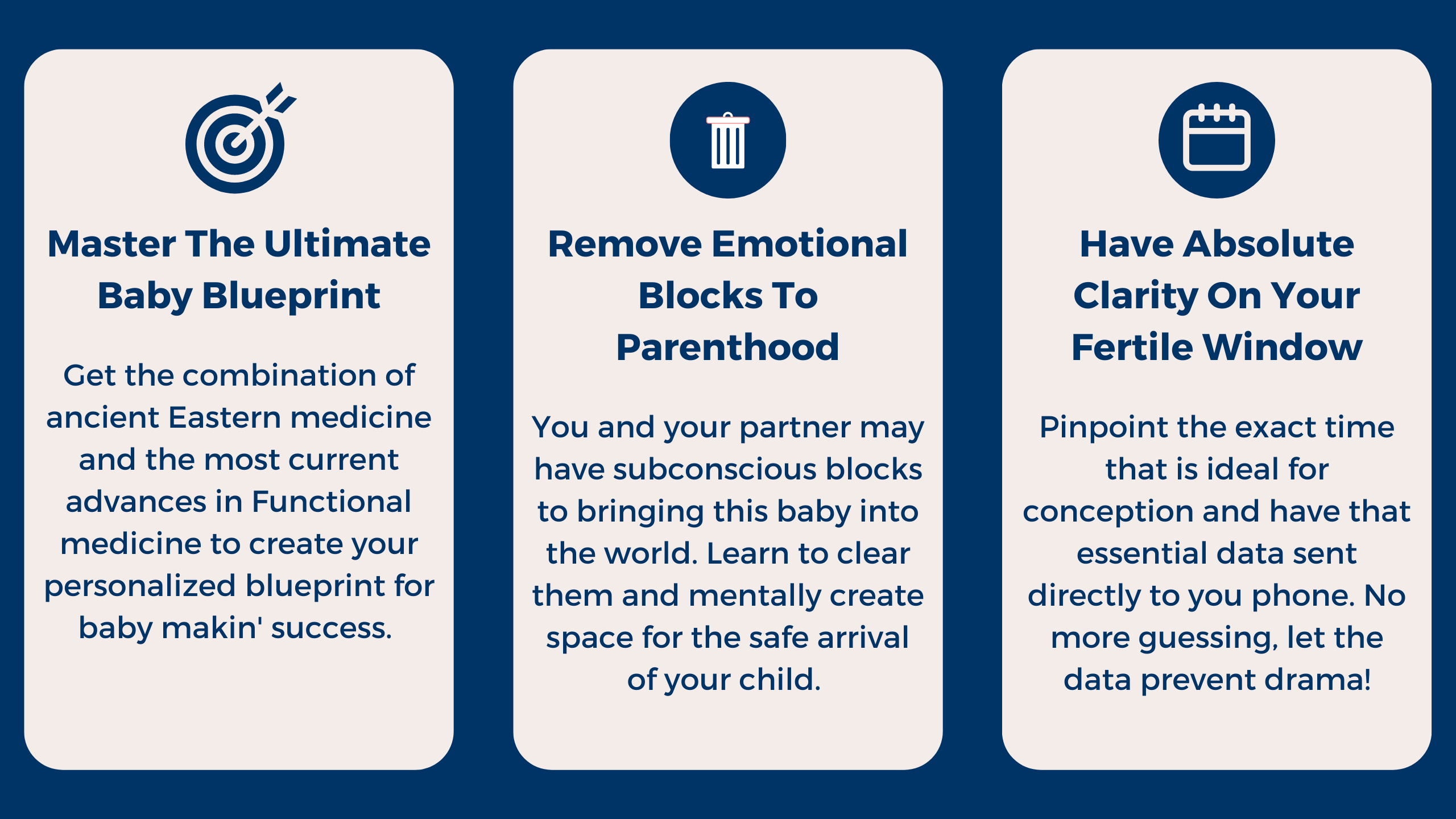 Master The Ultimate Baby Blueprint

Get the combination of ancient Eastern medicine and the most current advances in Functional medicine to create your personalized blueprint for baby makin' success.

Remove Emotional Blocks To Parenthood

You and your partner may have subconscious blocks to bringing this baby into the world. Learn to clear them and mentally create space for the safe arrival of your child.

Have Absolute Clarity On Your Fertile Window

Pinpoint the exact time that is ideal for conception and have that essential data sent directly to you phone. No more guessing, let the data prevent drama!